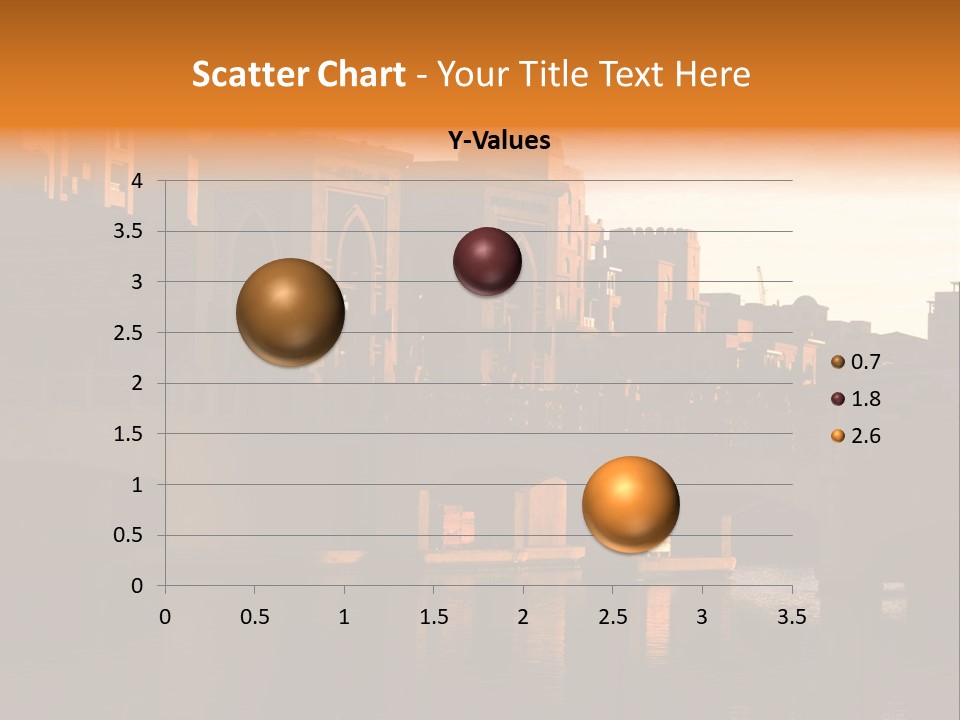 Scatter Chart - Your Title Text Here

Y-Values

4
3.5
3
2.5
2
1.5
1
0.5
0

0 0.5 1 1.5 2 2.5 3 3.5

0.7
1.8
2.6